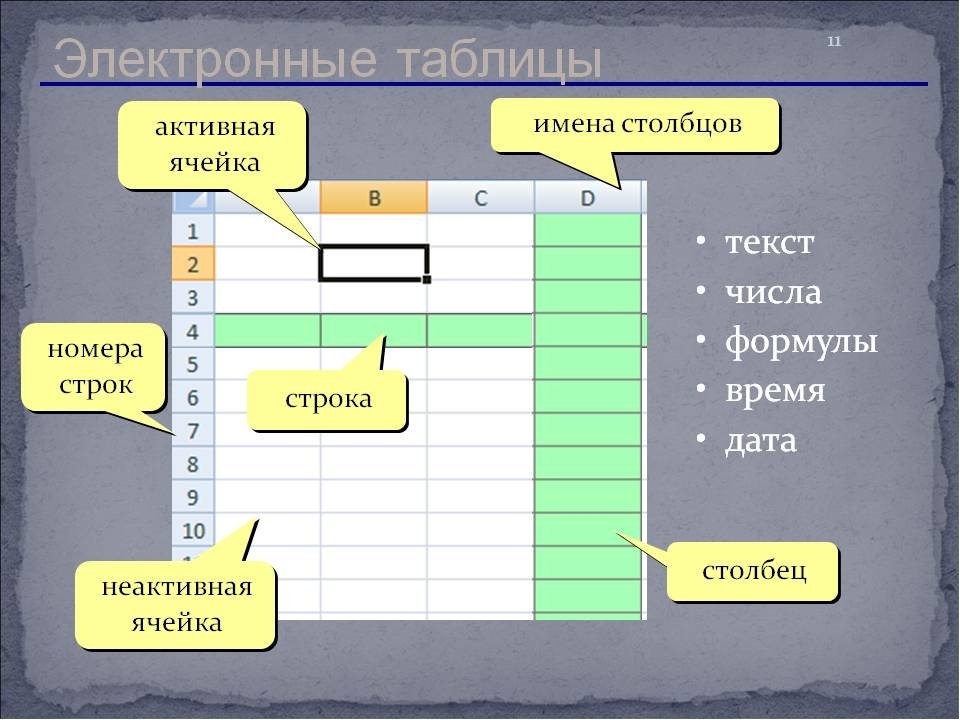 Электронные таблицы

11

активная ячейка

имена столбцов

B C D

1
2
3
4
5
6
7
8
9
10

номера строк

строка

неактивная ячейка

столбец

• текст
• числа
• формулы
• время
• дата